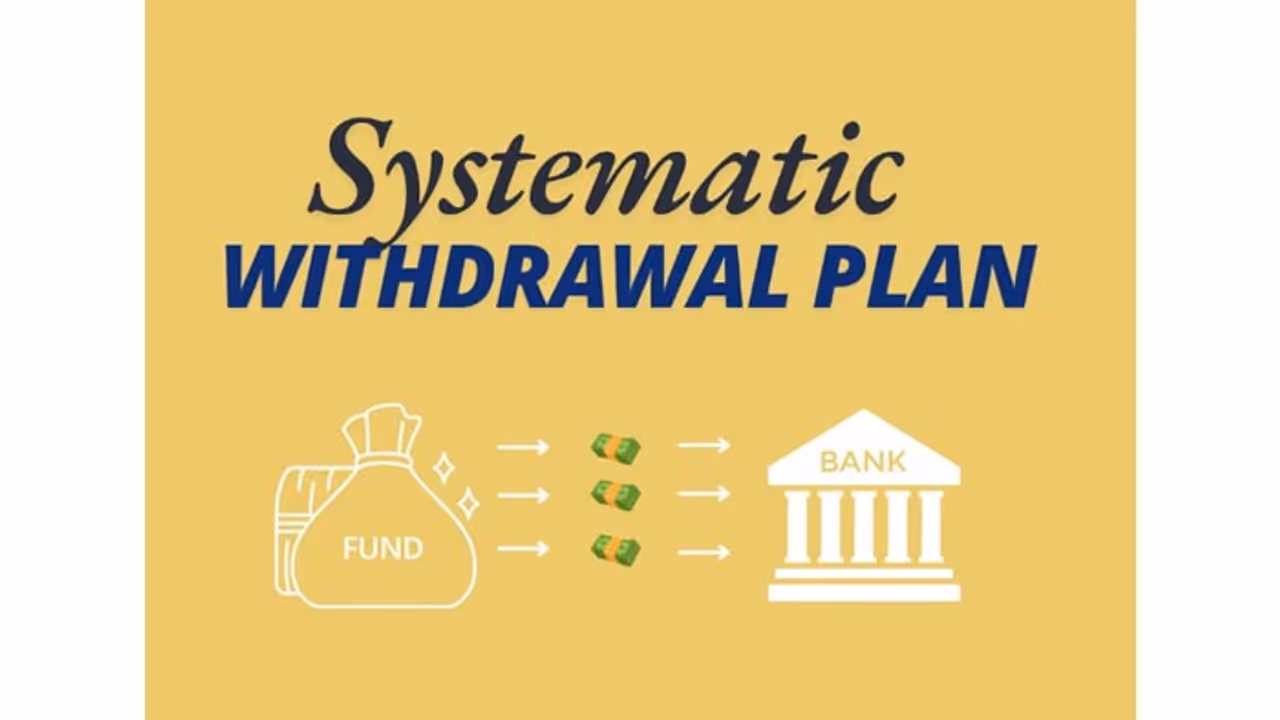 Systematic
WITHDRAWAL PLAN

FUND

BANK